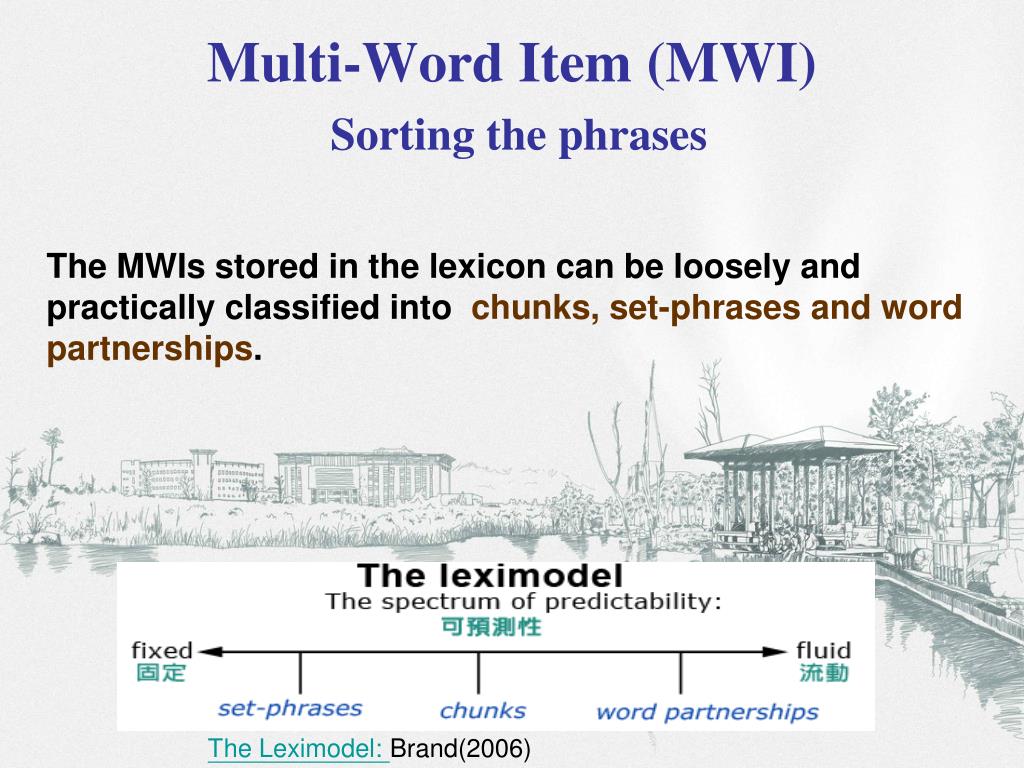 Multi-Word Item (MWI)

Sorting the phrases

The MWIs stored in the lexicon can be loosely and practically classified into chunks, set-phrases and word partnerships.

The leximodel
The spectrum of predictability:
可預測性

fixed
固定

fluid
流動

set-phrases
chunks
word partnerships

The Leximodel: Brand(2006)